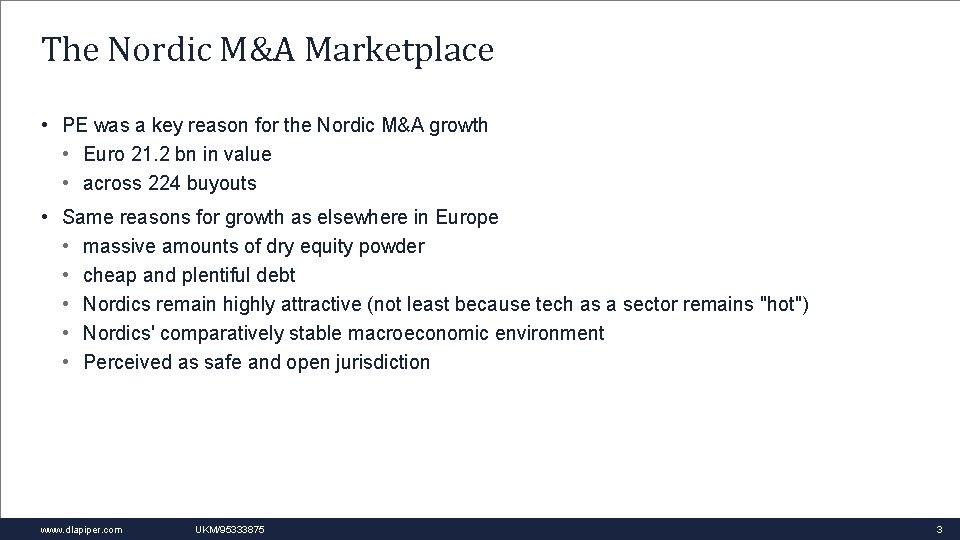 The Nordic M&A Marketplace

• PE was a key reason for the Nordic M&A growth
  • Euro 21.2 bn in value
  • across 224 buyouts

• Same reasons for growth as elsewhere in Europe
  • massive amounts of dry equity powder
  • cheap and plentiful debt
  • Nordics remain highly attractive (not least because tech as a sector remains "hot")
  • Nordics' comparatively stable macroeconomic environment
  • Perceived as safe and open jurisdiction

www.dlapiper.com UKM/95333875 3